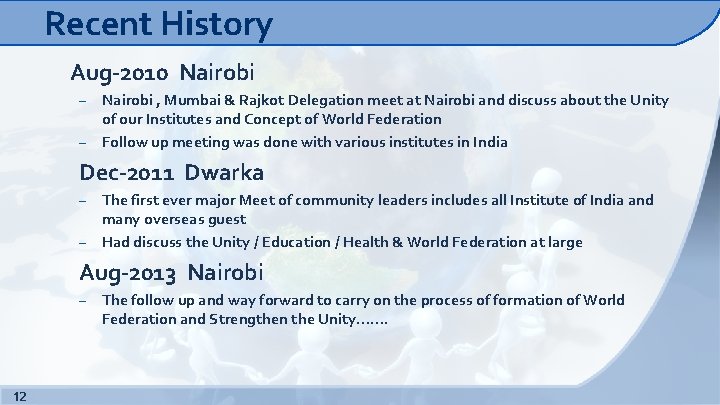 Recent History

Aug-2010 Nairobi

– Nairobi , Mumbai & Rajkot Delegation meet at Nairobi and discuss about the Unity of our Institutes and Concept of World Federation

– Follow up meeting was done with various institutes in India

Dec-2011 Dwarka

– The first ever major Meet of community leaders includes all Institute of India and many overseas guest

– Had discuss the Unity / Education / Health & World Federation at large

Aug-2013 Nairobi

– The follow up and way forward to carry on the process of formation of World Federation and Strengthen the Unity…….

12